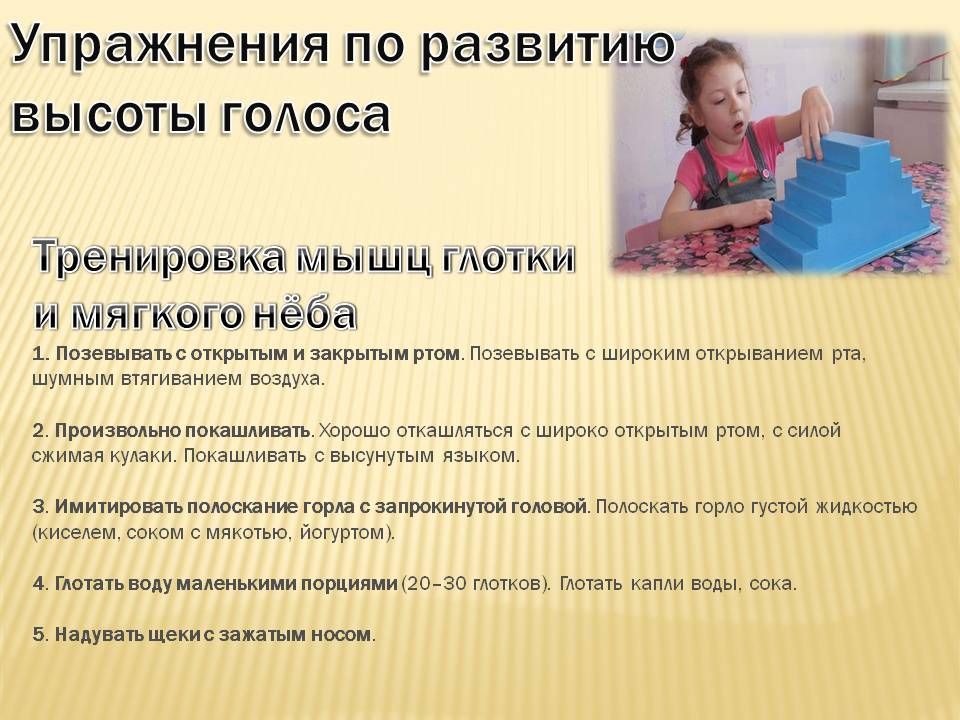 Упражнения по развитию высоты голоса

Тренировка мышц глотки и мягкого нёба

1. Позевывать с открытым и закрытым ртом. Позевывать с широким открыванием рта, шумным втягиванием воздуха.

2. Произвольно покашливать. Хорошо откашляться с широко открытым ртом, с силой сжимая кулаки. Покашливать с высунутым языком.

3. Имитировать полоскание горла с запрокинутой головой. Полоскать горло густой жидкостью (киселем, соком с мякотью, йогуртом).

4. Глотать воду маленькими порциями (20–30 глотков). Глотать капли воды, сока.

5. Надувать щеки с зажатым носом.